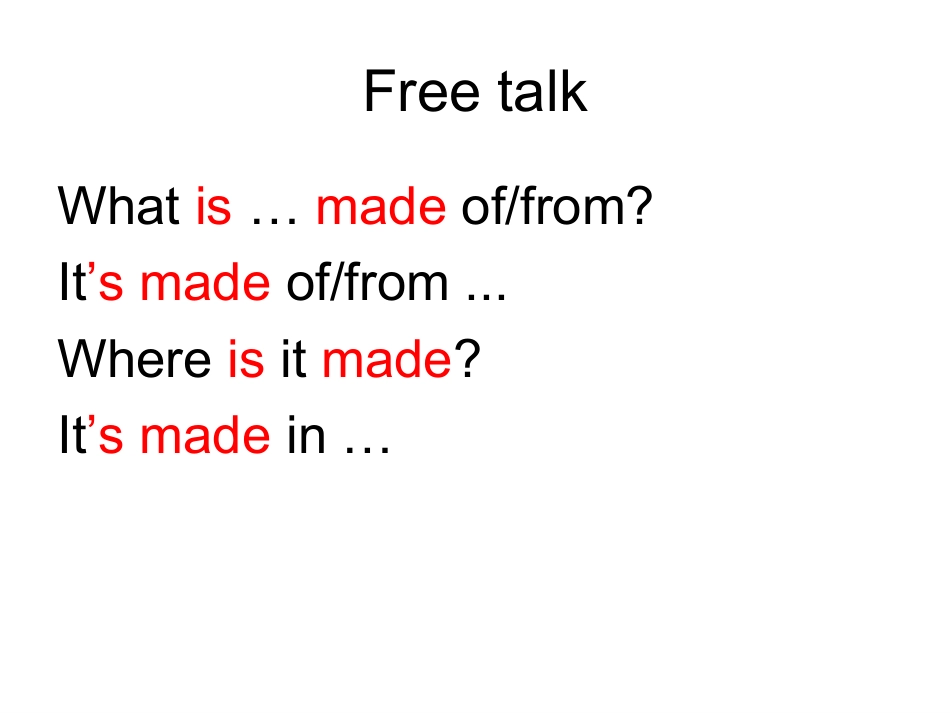 Free talk

What is … made of/from?
It’s made of/from ...
Where is it made?
It’s made in …